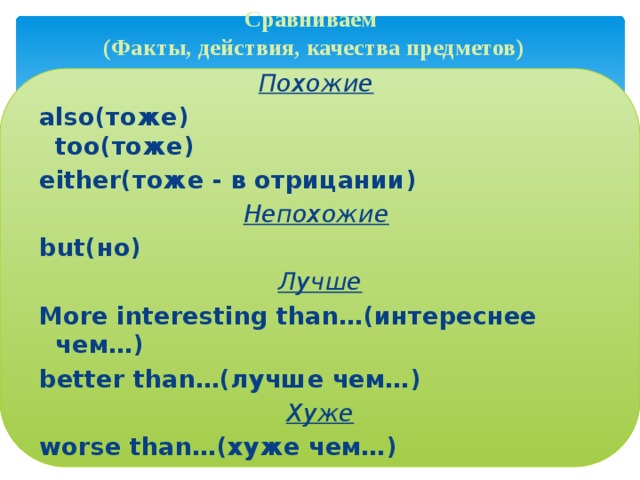 Сравниваем
(Факты, действия, качества предметов)

Похожие

also(тоже)
too(тоже)

either(тоже - в отрицании)

Непохожие

but(но)

Лучше

More interesting than…(интереснее чем…)

better than…(лучше чем…)

Хуже

worse than…(хуже чем…)